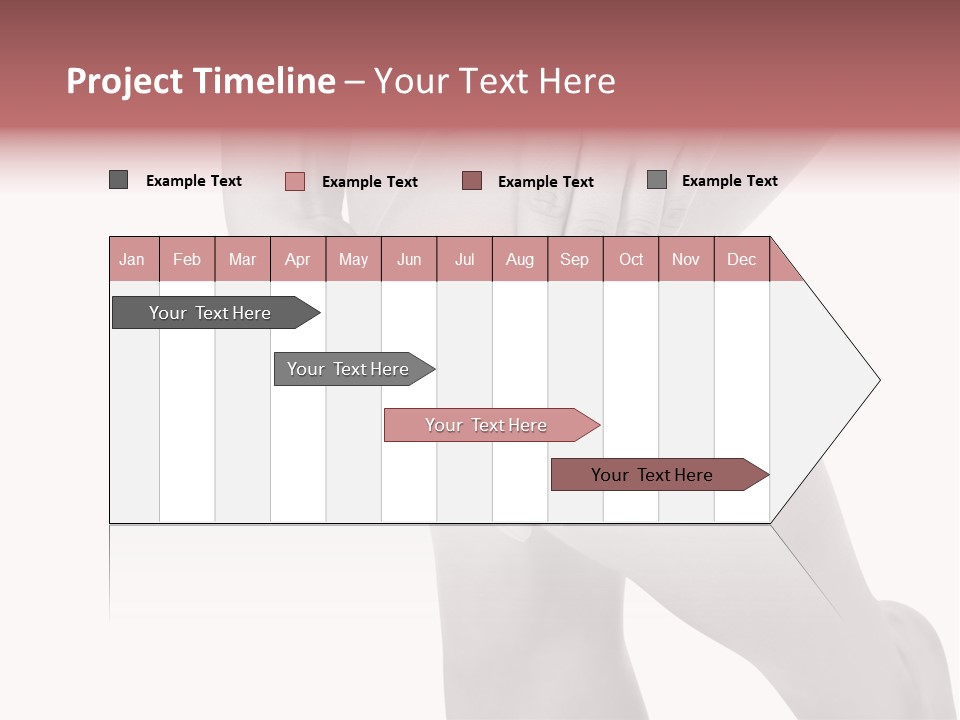 Project Timeline – Your Text Here

Example Text
Example Text
Example Text
Example Text

| Jan | Feb | Mar | Apr | May | Jun | Jul | Aug | Sep | Oct | Nov | Dec |
|---|---|---|---|---|---|---|---|---|---|---|---|

Your Text Here

Your Text Here

Your Text Here

Your Text Here